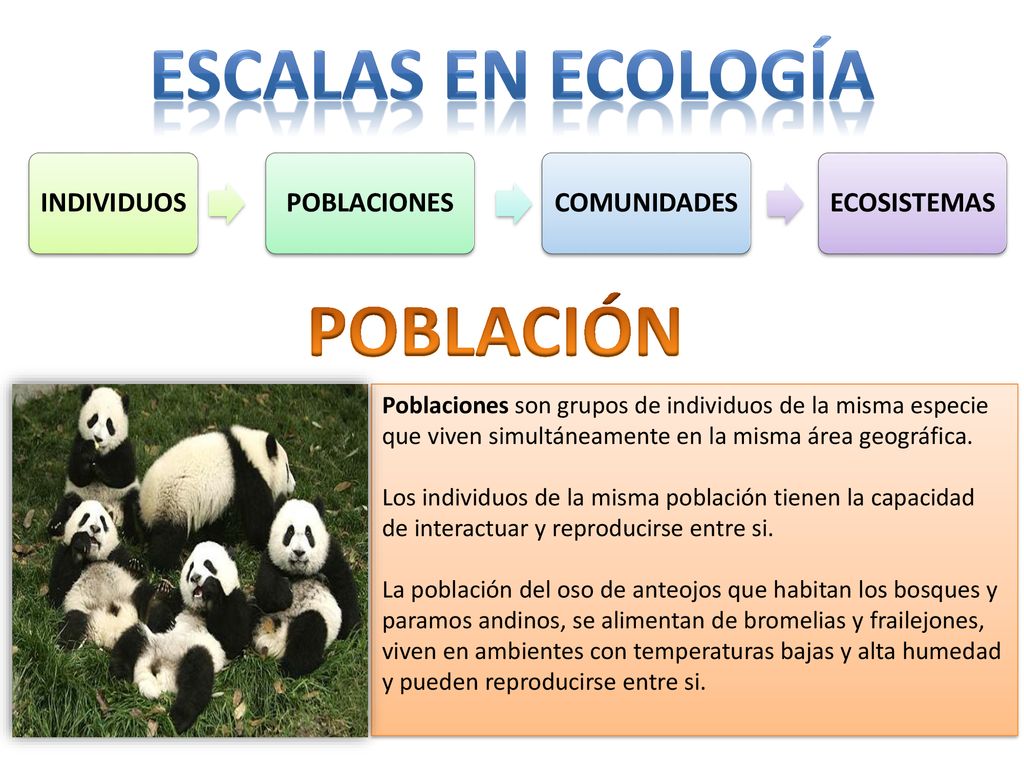 ESCALAS EN ECOLOGÍA

INDIVIDUOS

POBLACIONES

COMUNIDADES

ECOSISTEMAS

POBLACIÓN

Poblaciones son grupos de individuos de la misma especie que viven simultáneamente en la misma área geográfica.

Los individuos de la misma población tienen la capacidad de interactuar y reproducirse entre si.

La población del oso de anteojos que habitan los bosques y paramos andinos, se alimentan de bromelias y frailejones, viven en ambientes con temperaturas bajas y alta humedad y pueden reproducirse entre si.